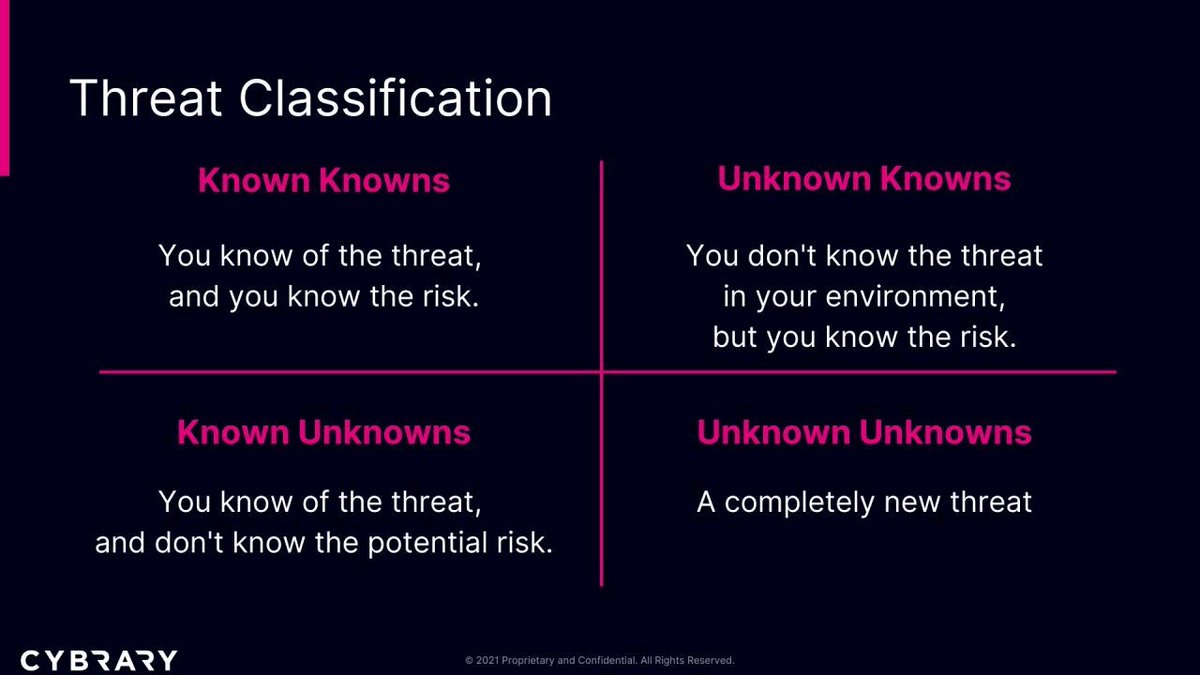 Threat Classification

Known Knowns

You know of the threat, and you know the risk.

Unknown Knowns

You don't know the threat in your environment, but you know the risk.

Known Unknowns

You know of the threat, and don't know the potential risk.

Unknown Unknowns

A completely new threat

CYBRARY

© 2021 Proprietary and Confidential. All Rights Reserved.